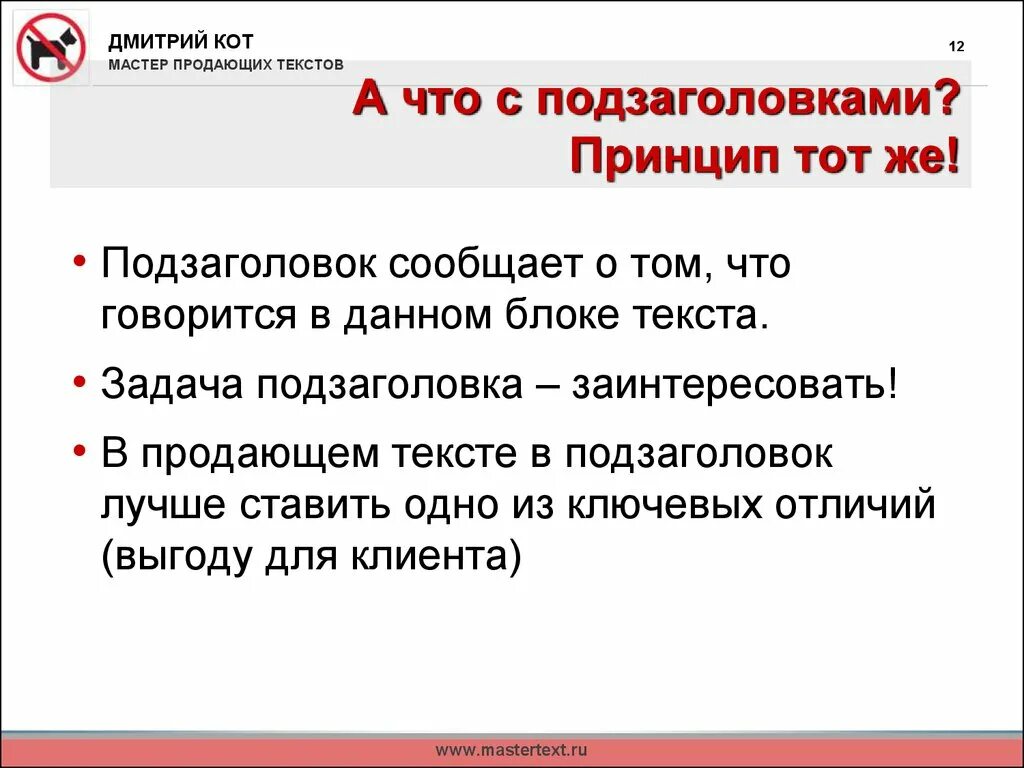 ДМИТРИЙ КОТ
МАСТЕР ПРОДАЮЩИХ ТЕКСТОВ

12

А что с подзаголовками? Принцип тот же!

• Подзаголовок сообщает о том, что говорится в данном блоке текста.

• Задача подзаголовка – заинтересовать!

• В продающем тексте в подзаголовок лучше ставить одно из ключевых отличий (выгоду для клиента)

www.mastertext.ru